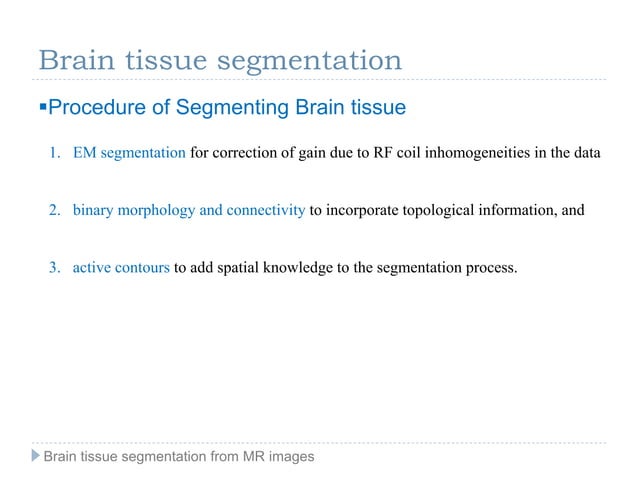 Brain tissue segmentation

▪Procedure of Segmenting Brain tissue

1. EM segmentation for correction of gain due to RF coil inhomogeneities in the data

2. binary morphology and connectivity to incorporate topological information, and

3. active contours to add spatial knowledge to the segmentation process.

Brain tissue segmentation from MR images